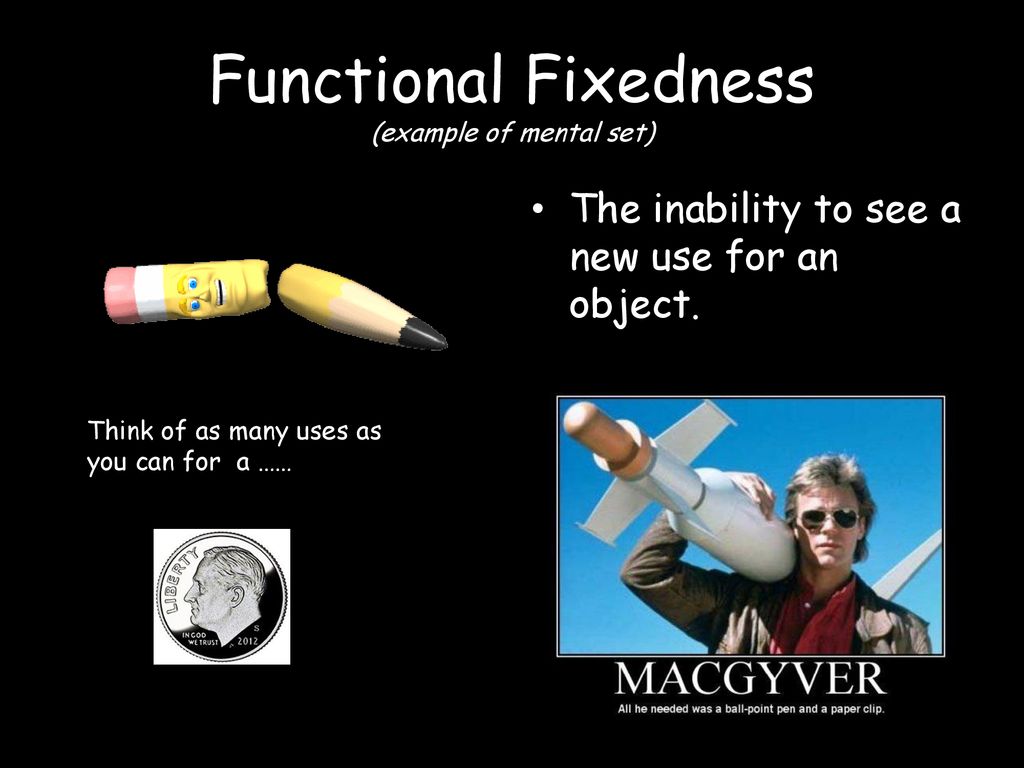 Functional Fixedness
(example of mental set)

• The inability to see a new use for an object.

Think of as many uses as you can for a ……

LIBERTY
IN GOD WE TRUST
2012
S

MACGYVER
All he needed was a ball-point pen and a paper clip.